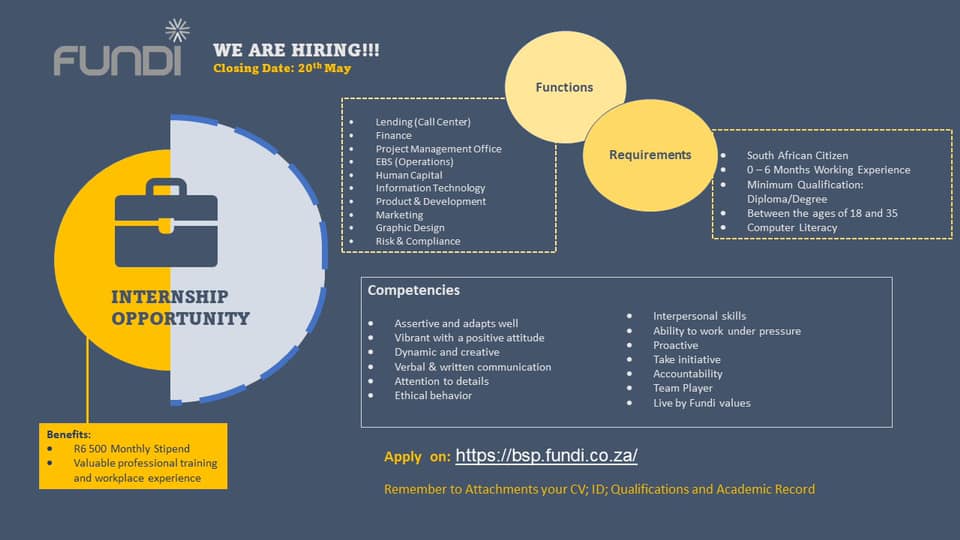 FUNDI

WE ARE HIRING!!!
Closing Date: 20$^{th}$ May

Functions

- Lending (Call Center)
- Finance
- Project Management Office
- EBS (Operations)
- Human Capital
- Information Technology
- Product & Development
- Marketing
- Graphic Design
- Risk & Compliance

Requirements

- South African Citizen
- 0 – 6 Months Working Experience
- Minimum Qualification: Diploma/Degree
- Between the ages of 18 and 35
- Computer Literacy

INTERNSHIP OPPORTUNITY

Competencies

- Assertive and adapts well
- Vibrant with a positive attitude
- Dynamic and creative
- Verbal & written communication
- Attention to details
- Ethical behavior

- Interpersonal skills
- Ability to work under pressure
- Proactive
- Take initiative
- Accountability
- Team Player
- Live by Fundi values

Benefits:
- R6 500 Monthly Stipend
- Valuable professional training and workplace experience

Apply on: https://bsp.fundi.co.za/

Remember to Attachments your CV; ID; Qualifications and Academic Record